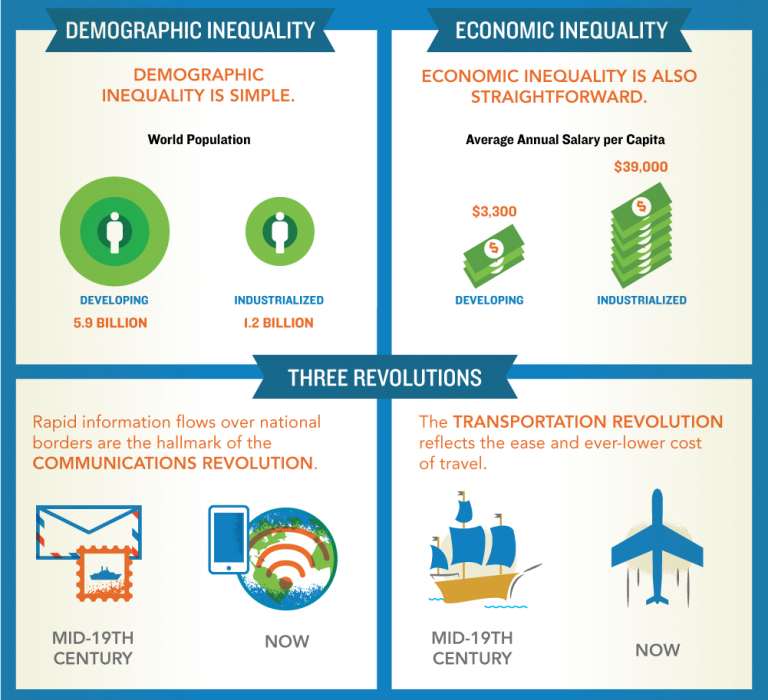 DEMOGRAPHIC INEQUALITY

DEMOGRAPHIC INEQUALITY IS SIMPLE.

World Population

DEVELOPING
5.9 BILLION

INDUSTRIALIZED
1.2 BILLION

ECONOMIC INEQUALITY

ECONOMIC INEQUALITY IS ALSO STRAIGHTFORWARD.

Average Annual Salary per Capita

$3,300
DEVELOPING

$39,000
INDUSTRIALIZED

THREE REVOLUTIONS

Rapid information flows over national borders are the hallmark of the COMMUNICATIONS REVOLUTION.

MID-19TH CENTURY

NOW

The TRANSPORTATION REVOLUTION reflects the ease and ever-lower cost of travel.

MID-19TH CENTURY

NOW